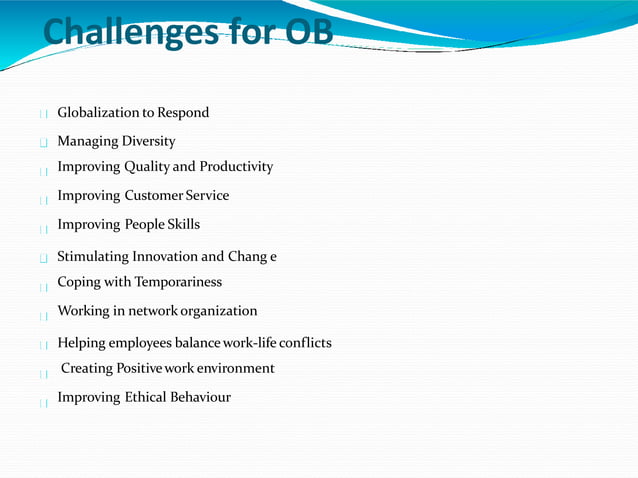 Challenges for OB

Globalization to Respond

Managing Diversity

Improving Quality and Productivity

Improving Customer Service

Improving People Skills

Stimulating Innovation and Chang e

Coping with Temporariness

Working in network organization

Helping employees balance work-life conflicts

Creating Positive work environment

Improving Ethical Behaviour